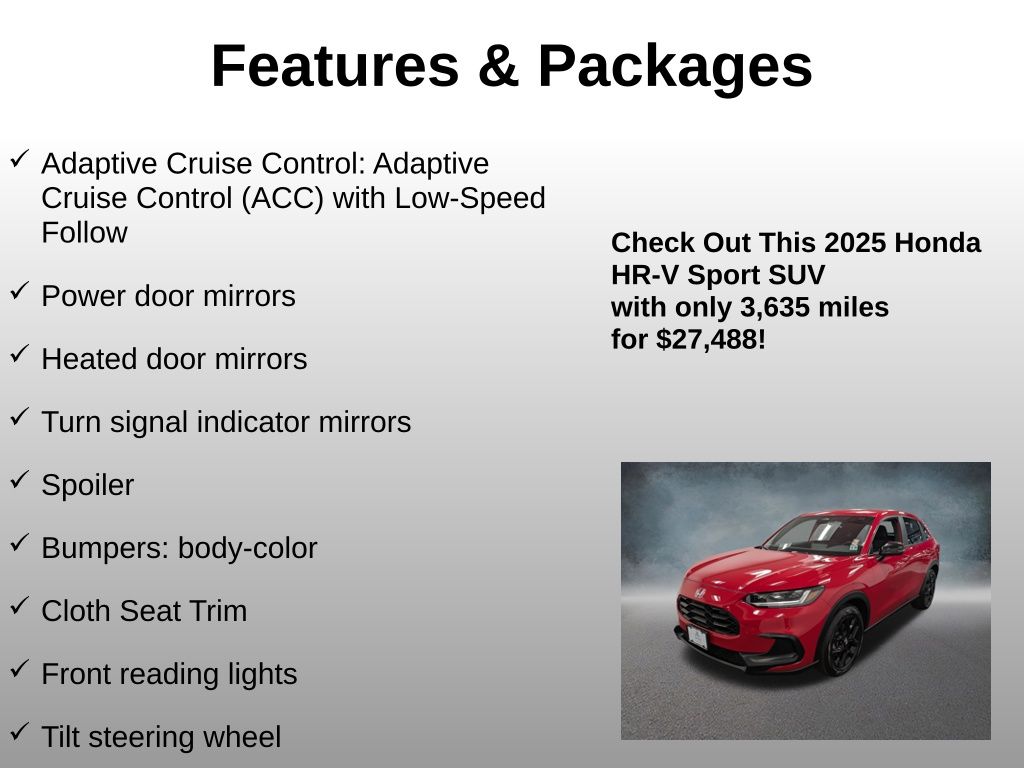 Features & Packages

✓ Adaptive Cruise Control: Adaptive Cruise Control (ACC) with Low-Speed Follow

✓ Power door mirrors

✓ Heated door mirrors

✓ Turn signal indicator mirrors

✓ Spoiler

✓ Bumpers: body-color

✓ Cloth Seat Trim

✓ Front reading lights

✓ Tilt steering wheel

Check Out This 2025 Honda HR-V Sport SUV with only 3,635 miles for $27,488!